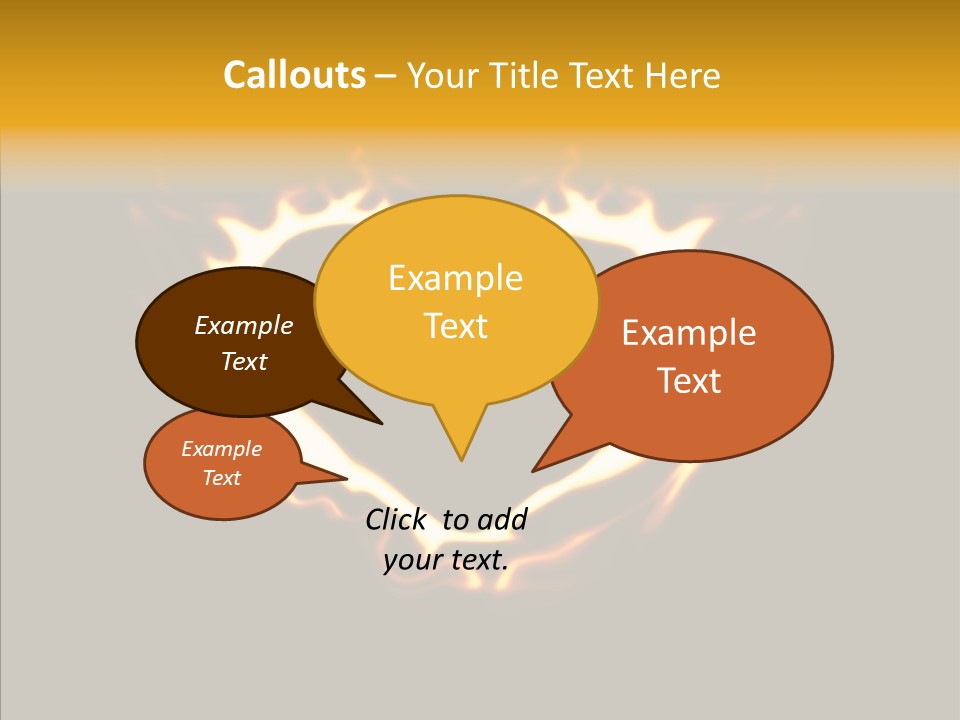 Callouts – Your Title Text Here

Example Text

Example Text

Example Text

Example Text

Click to add your text.